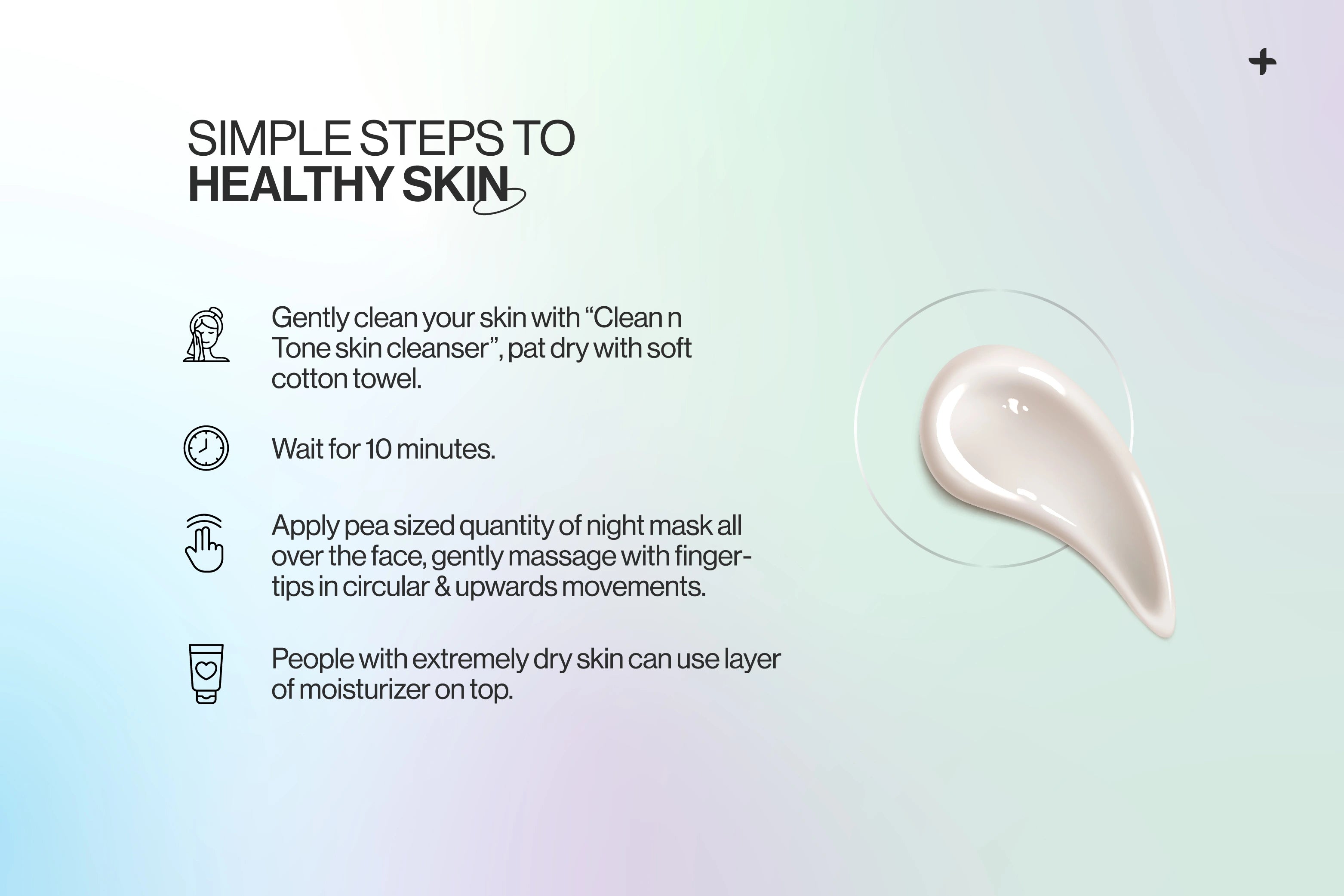 SIMPLE STEPS TO
HEALTHY SKIN

Gently clean your skin with “Clean n Tone skin cleanser”, pat dry with soft cotton towel.

Wait for 10 minutes.

Apply pea sized quantity of night mask all over the face, gently massage with fingertips in circular & upwards movements.

People with extremely dry skin can use layer of moisturizer on top.